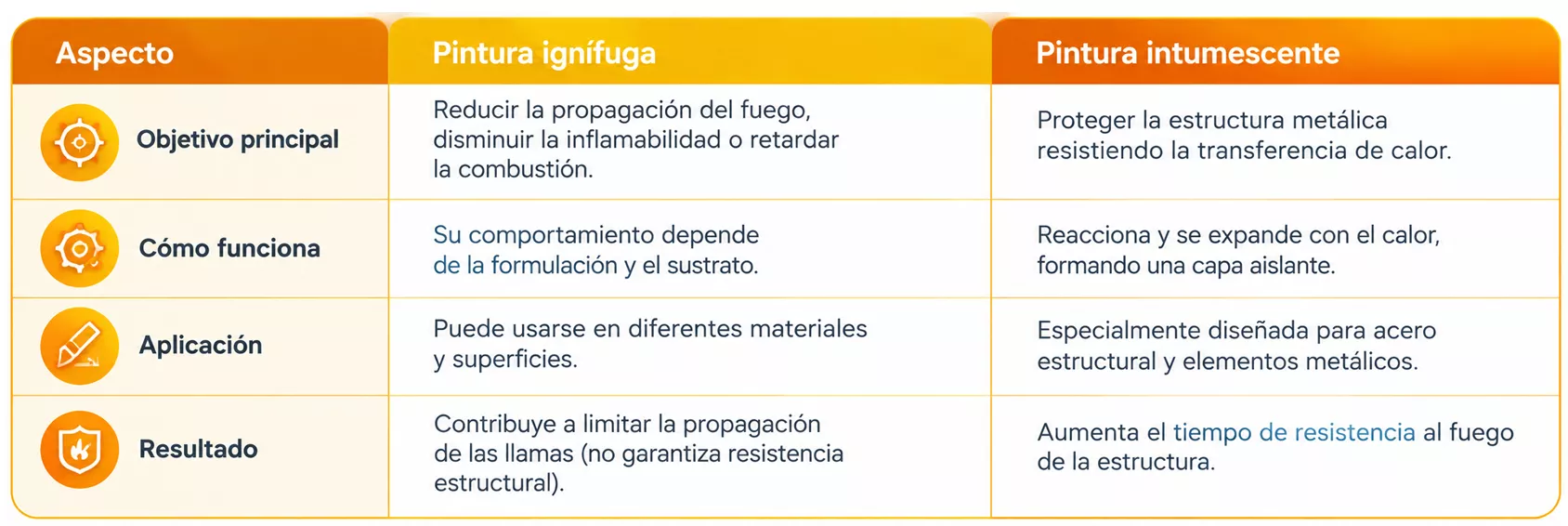 | Aspecto | Pintura ignífuga | Pintura intumescente |
|---|---|---|
| Objetivo principal | Reducir la propagación del fuego, disminuir la inflamabilidad o retardar la combustión. | Proteger la estructura metálica resistiendo la transferencia de calor. |
| Cómo funciona | Su comportamiento depende de la formulación y el sustrato. | Reacciona y se expande con el calor, formando una capa aislante. |
| Aplicación | Puede usarse en diferentes materiales y superficies. | Especialmente diseñada para acero estructural y elementos metálicos. |
| Resultado | Contribuye a limitar la propagación de las llamas (no garantiza resistencia estructural). | Aumenta el tiempo de resistencia al fuego de la estructura. |